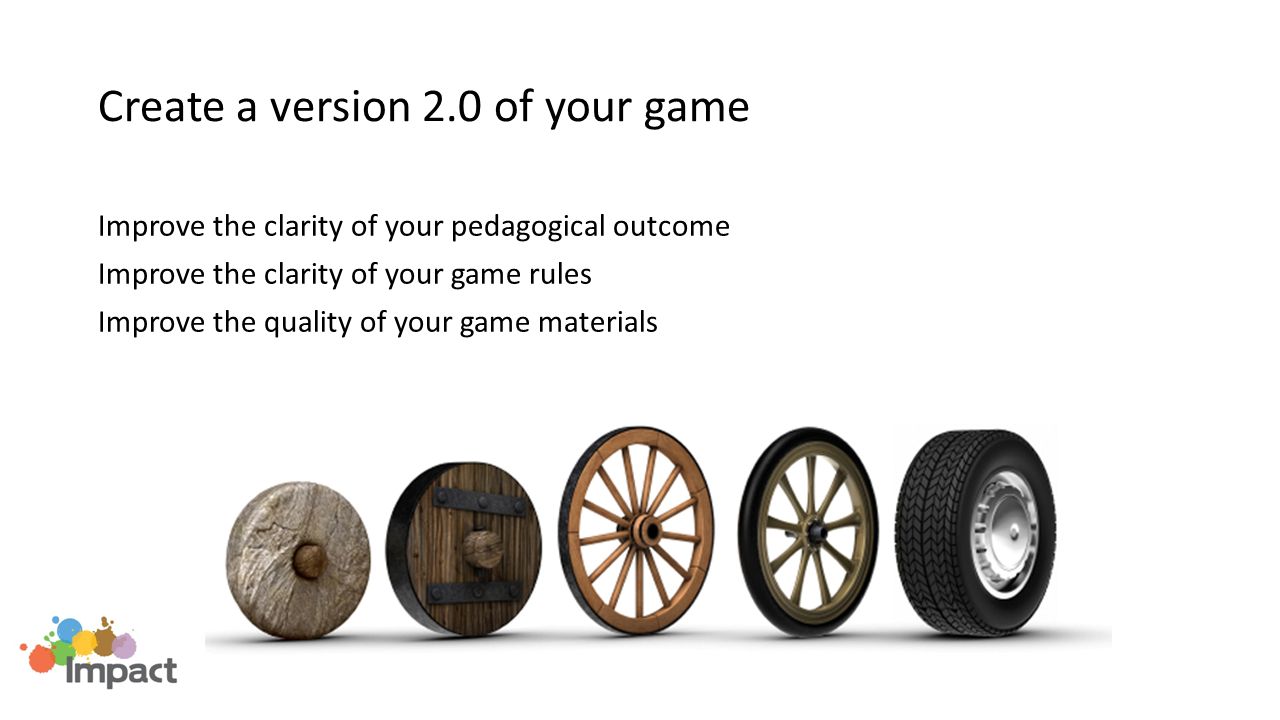 Create a version 2.0 of your game

Improve the clarity of your pedagogical outcome
Improve the clarity of your game rules
Improve the quality of your game materials

Impact